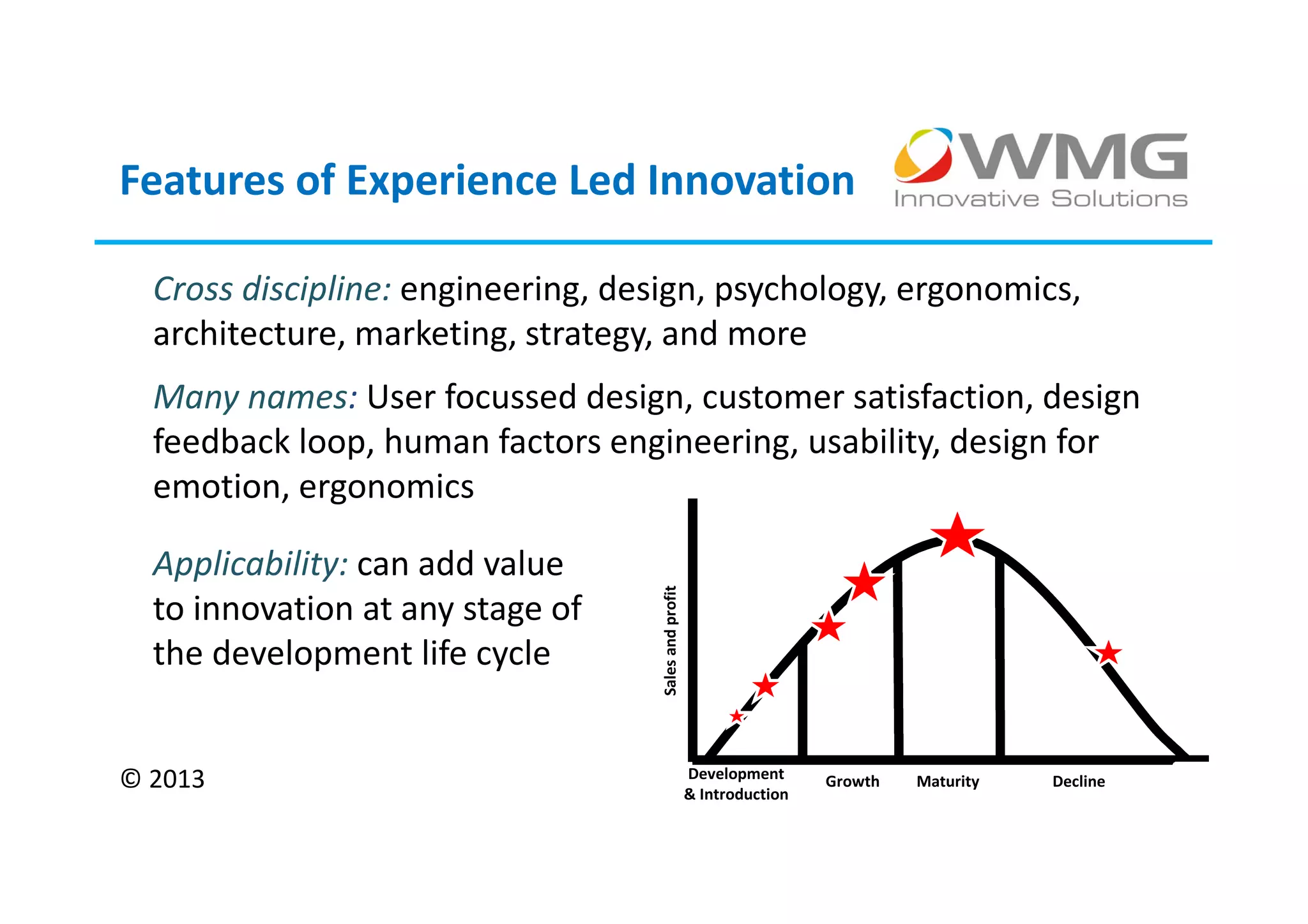 Features of Experience Led Innovation

WMG
Innovative Solutions

Cross discipline: engineering, design, psychology, ergonomics, architecture, marketing, strategy, and more

Many names: User focussed design, customer satisfaction, design feedback loop, human factors engineering, usability, design for emotion, ergonomics

Applicability: can add value to innovation at any stage of the development life cycle

Sales and profit

Development & Introduction

Growth

Maturity

Decline

© 2013